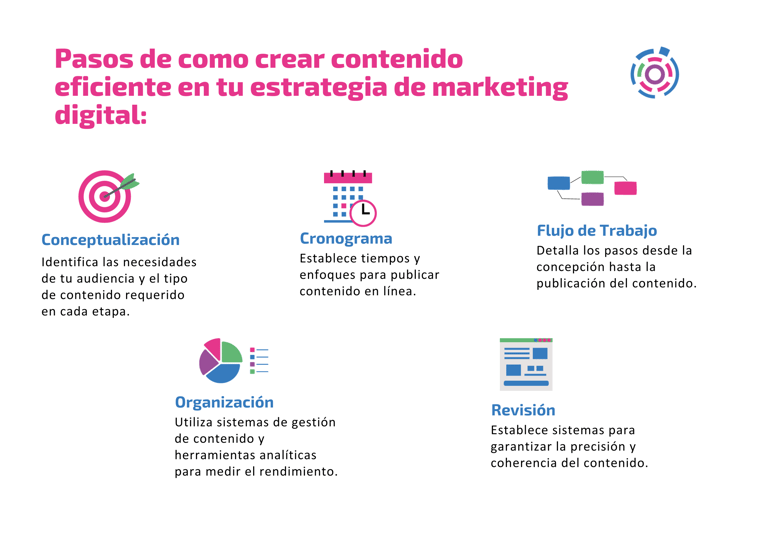 Pasos de como crear contenido eficiente en tu estrategia de marketing digital:

Conceptualización
Identifica las necesidades de tu audiencia y el tipo de contenido requerido en cada etapa.

Cronograma
Establece tiempos y enfoques para publicar contenido en línea.

Flujo de Trabajo
Detalla los pasos desde la concepción hasta la publicación del contenido.

Organización
Utiliza sistemas de gestión de contenido y herramientas analíticas para medir el rendimiento.

Revisión
Establece sistemas para garantizar la precisión y coherencia del contenido.